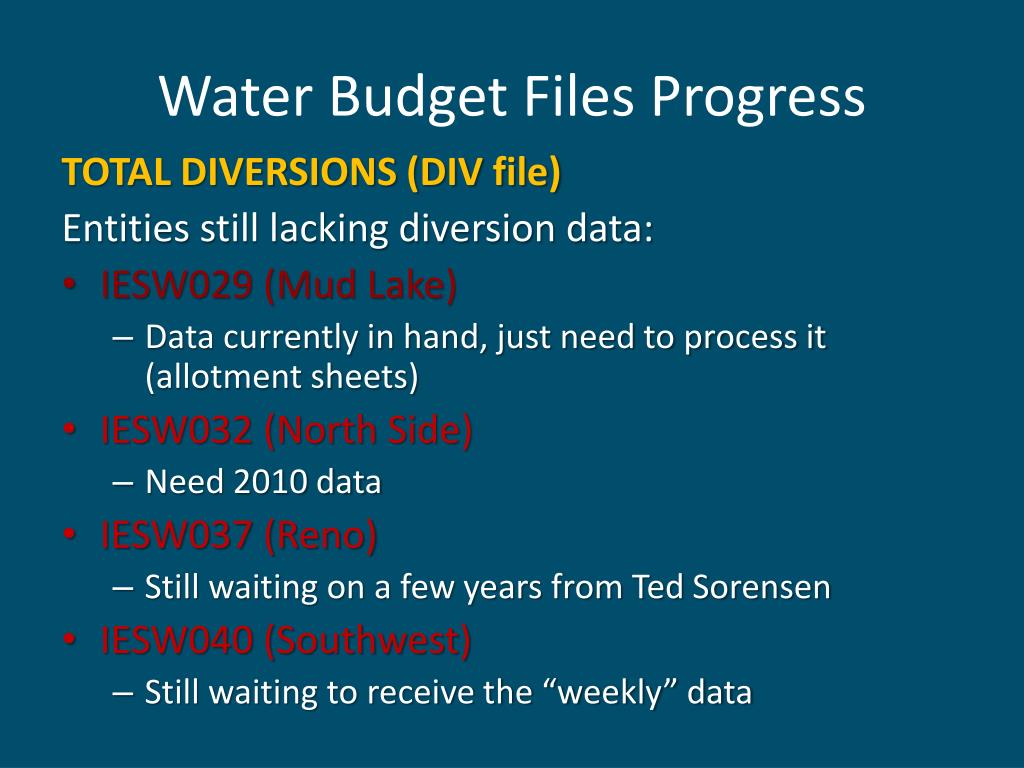 Water Budget Files Progress

TOTAL DIVERSIONS (DIV file)

Entities still lacking diversion data:

• IESW029 (Mud Lake)
 – Data currently in hand, just need to process it (allotment sheets)
• IESW032 (North Side)
 – Need 2010 data
• IESW037 (Reno)
 – Still waiting on a few years from Ted Sorensen
• IESW040 (Southwest)
 – Still waiting to receive the “weekly” data